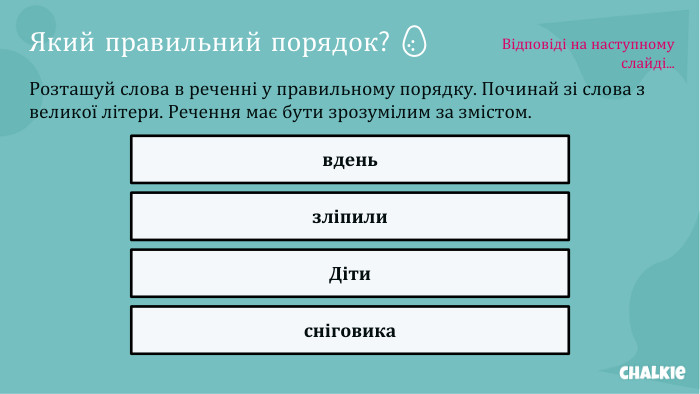 Який правильний порядок?

Відповіді на наступному слайді...

Розташуй слова в реченні у правильному порядку. Починай зі слова з великої літери. Речення має бути зрозумілим за змістом.

вдень

зліпили

Діти

сніговика

CHALKIE